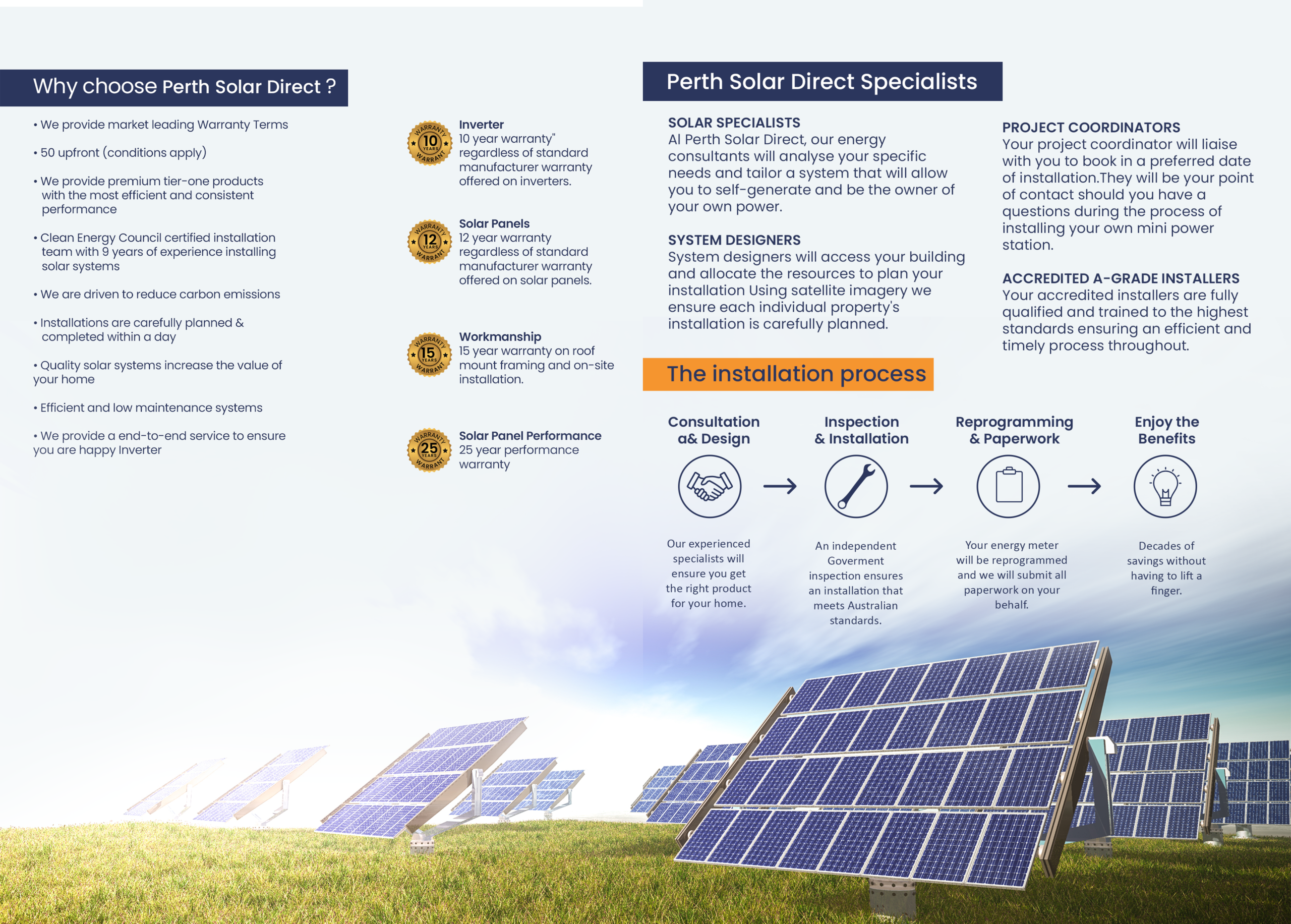 Why choose Perth Solar Direct ?

• We provide market leading Warranty Terms

• 50 upfront (conditions apply)

• We provide premium tier-one products with the most efficient and consistent performance

• Clean Energy Council certified installation team with 9 years of experience installing solar systems

• We are driven to reduce carbon emissions

• Installations are carefully planned & completed within a day

• Quality solar systems increase the value of your home

• Efficient and low maintenance systems

• We provide a end-to-end service to ensure you are happy Inverter

WARRANTY 10 YEARS WARRANTY

Inverter
10 year warranty" regardless of standard manufacturer warranty offered on inverters.

WARRANTY 12 YEARS WARRANTY

Solar Panels
12 year warranty regardless of standard manufacturer warranty offered on solar panels.

WARRANTY 15 YEARS WARRANTY

Workmanship
15 year warranty on roof mount framing and on-site installation.

WARRANTY 25 YEARS WARRANTY

Solar Panel Performance
25 year performance warranty

Perth Solar Direct Specialists

SOLAR SPECIALISTS
Al Perth Solar Direct, our energy consultants will analyse your specific needs and tailor a system that will allow you to self-generate and be the owner of your own power.

SYSTEM DESIGNERS
System designers will access your building and allocate the resources to plan your installation Using satellite imagery we ensure each individual property's installation is carefully planned.

PROJECT COORDINATORS
Your project coordinator will liaise with you to book in a preferred date of installation.They will be your point of contact should you have a questions during the process of installing your own mini power station.

ACCREDITED A-GRADE INSTALLERS
Your accredited installers are fully qualified and trained to the highest standards ensuring an efficient and timely process throughout.

The installation process

Consultation a& Design
Our experienced specialists will ensure you get the right product for your home.

Inspection & Installation
An independent Goverment inspection ensures an installation that meets Australian standards.

Reprogramming & Paperwork
Your energy meter will be reprogrammed and we will submit all paperwork on your behalf.

Enjoy the Benefits
Decades of savings without having to lift a finger.